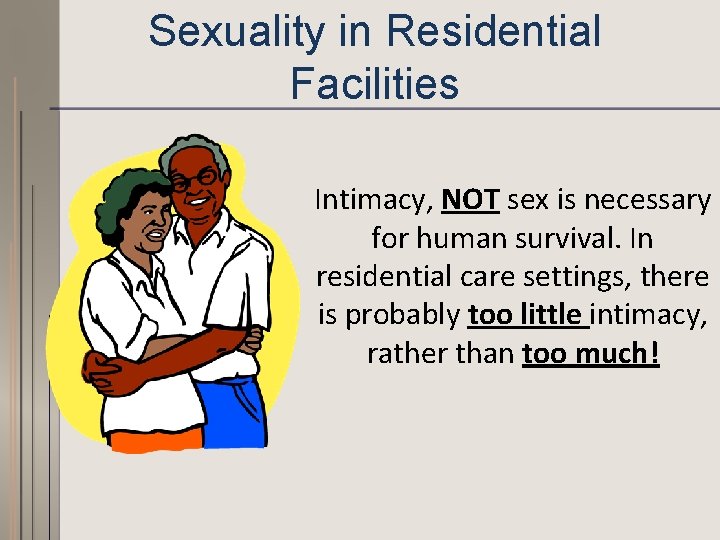 Sexuality in Residential Facilities

Intimacy, NOT sex is necessary for human survival. In residential care settings, there is probably too little intimacy, rather than too much!